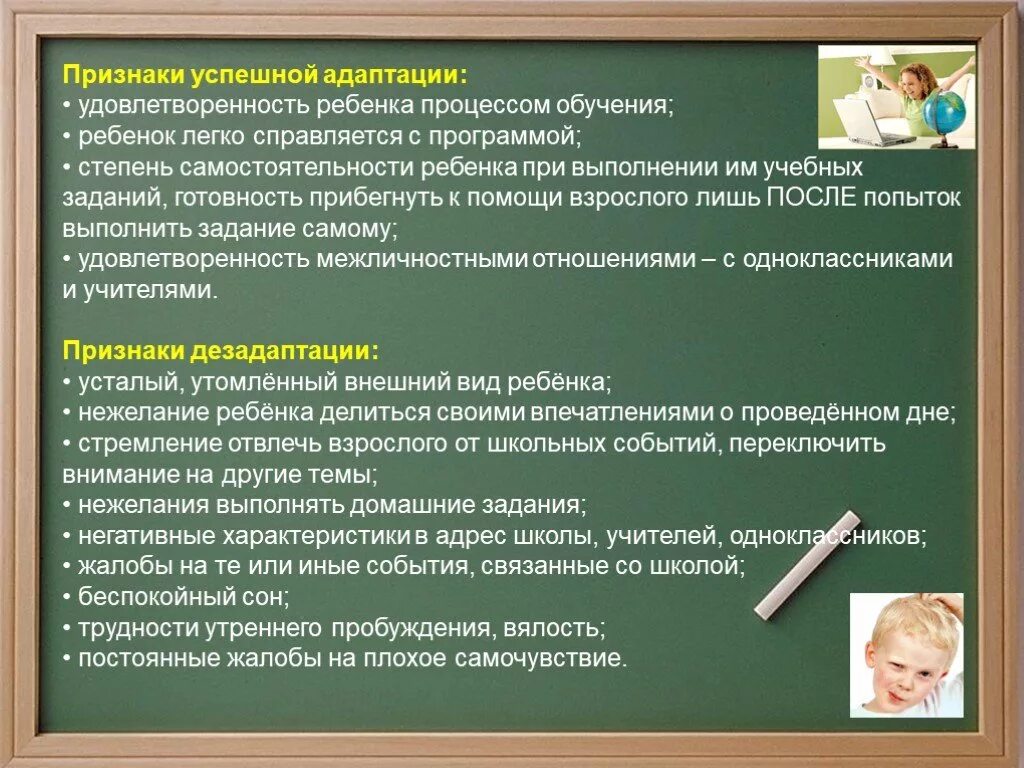 Признаки успешной адаптации:
• удовлетворенность ребенка процессом обучения;
• ребенок легко справляется с программой;
• степень самостоятельности ребенка при выполнении им учебных заданий, готовность прибегнуть к помощи взрослого лишь ПОСЛЕ попыток выполнить задание самому;
• удовлетворенность межличностными отношениями – с одноклассниками и учителями.

Признаки дезадаптации:
• усталый, утомлённый внешний вид ребёнка;
• нежелание ребёнка делиться своими впечатлениями о проведённом дне;
• стремление отвлечь взрослого от школьных событий, переключить внимание на другие темы;
• нежелания выполнять домашние задания;
• негативные характеристики в адрес школы, учителей, одноклассников;
• жалобы на те или иные события, связанные со школой;
• беспокойный сон;
• трудности утреннего пробуждения, вялость;
• постоянные жалобы на плохое самочувствие.